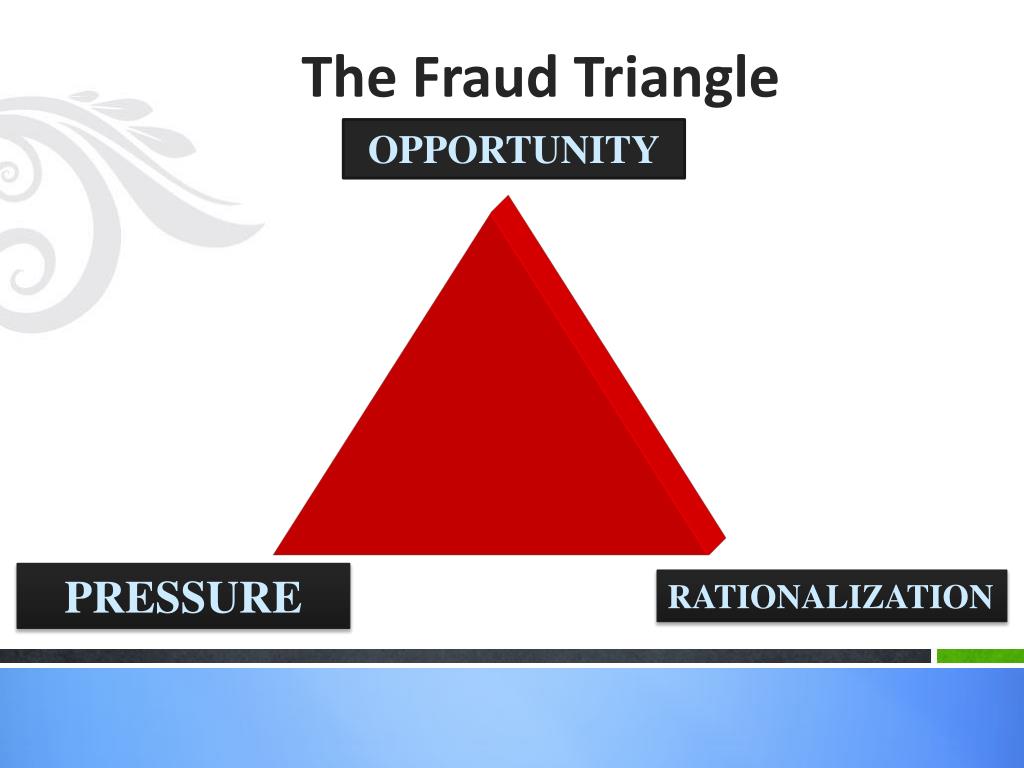 The Fraud Triangle

OPPORTUNITY

PRESSURE

RATIONALIZATION